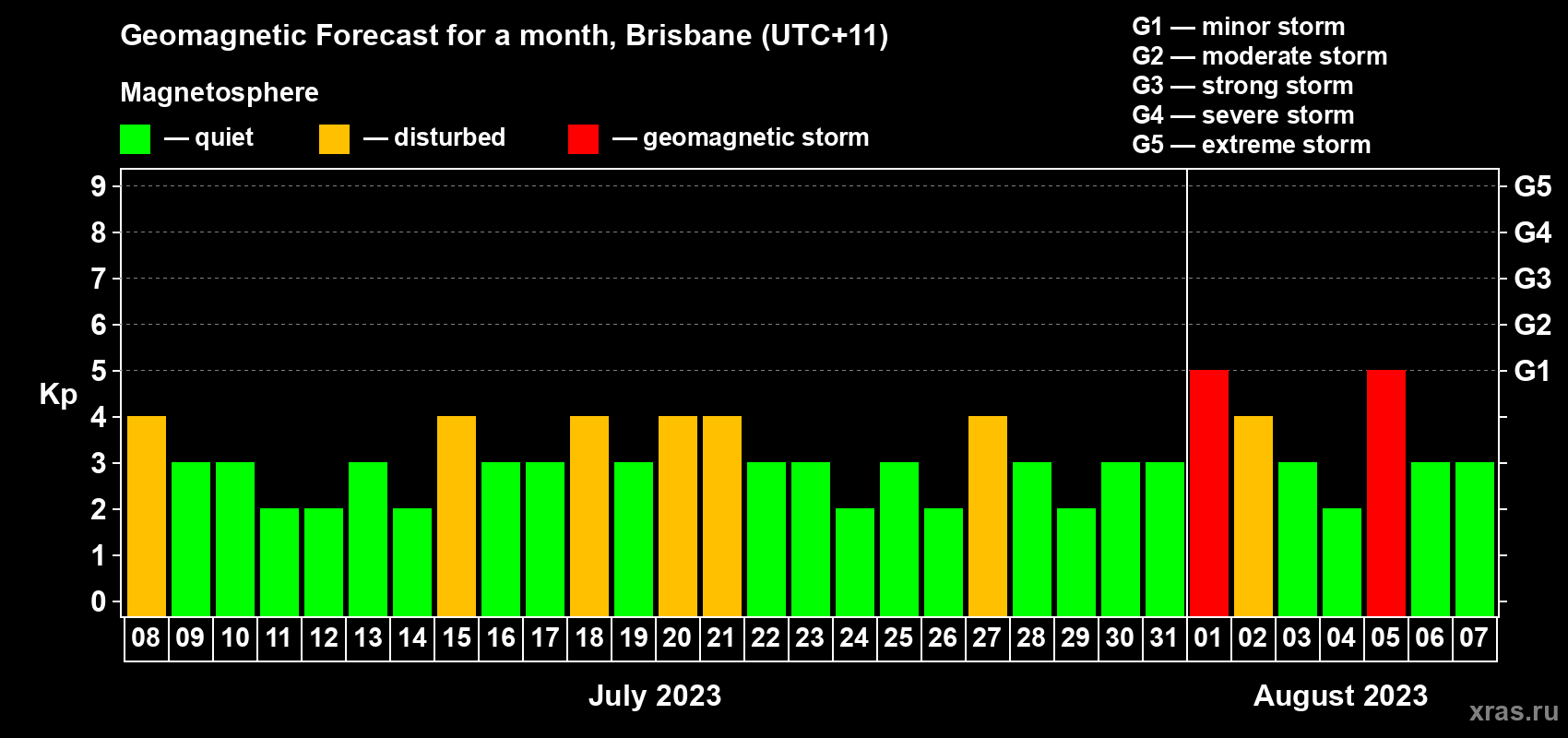 Geomagnetic Forecast for a month, Brisbane (UTC+11)

Magnetosphere

— quiet — disturbed — geomagnetic storm

G1 — minor storm
G2 — moderate storm
G3 — strong storm
G4 — severe storm
G5 — extreme storm

Kp

9 8 7 6 5 4 3 2 1 0

G5 G4 G3 G2 G1

08 09 10 11 12 13 14 15 16 17 18 19 20 21 22 23 24 25 26 27 28 29 30 31 01 02 03 04 05 06 07

July 2023

August 2023

xras.ru